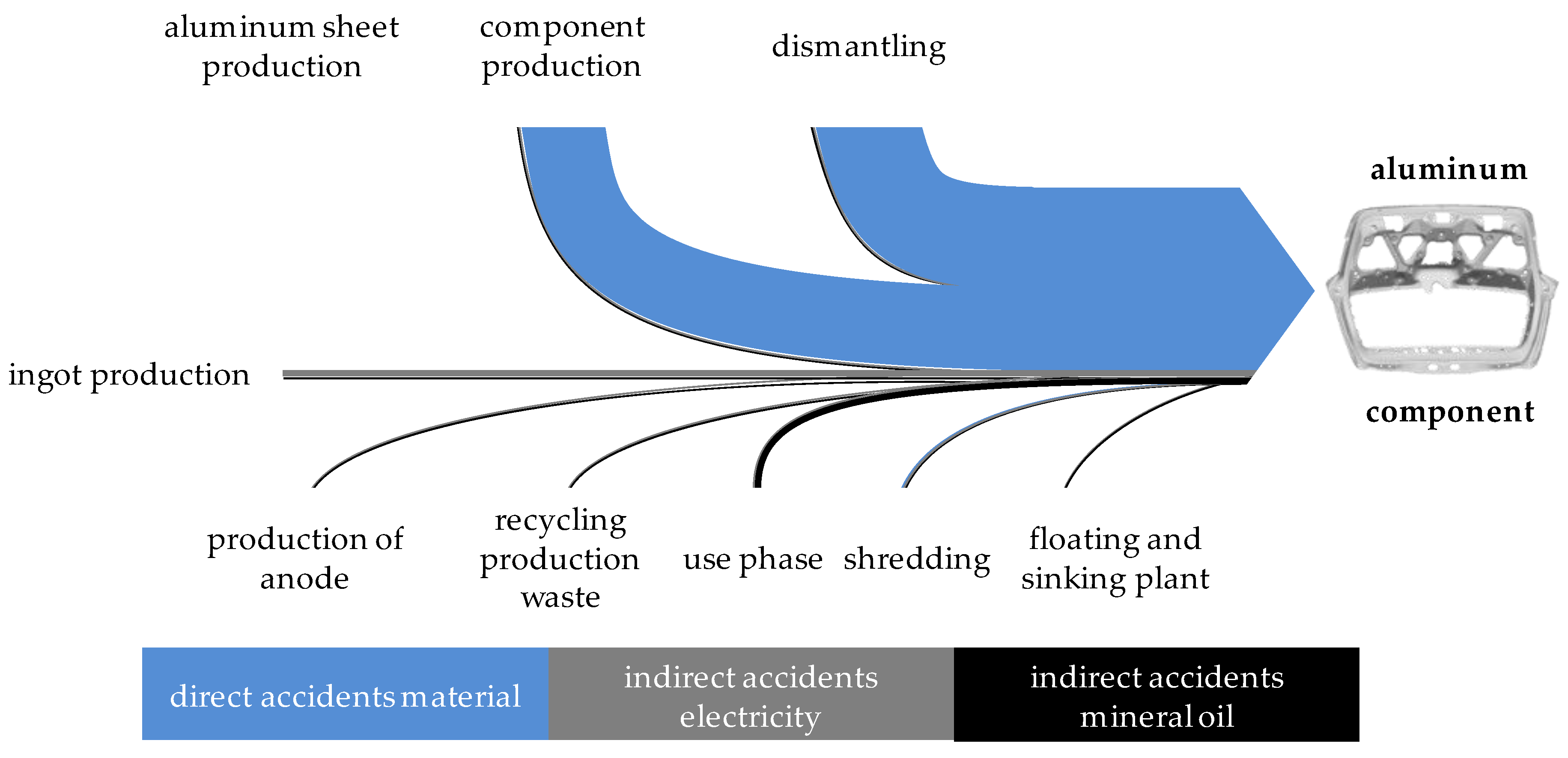 aluminum sheet production

component production

dismantling

aluminum

component

ingot production

production of anode

recycling production waste

use phase

shredding

floating and sinking plant

direct accidents material

indirect accidents electricity

indirect accidents mineral oil